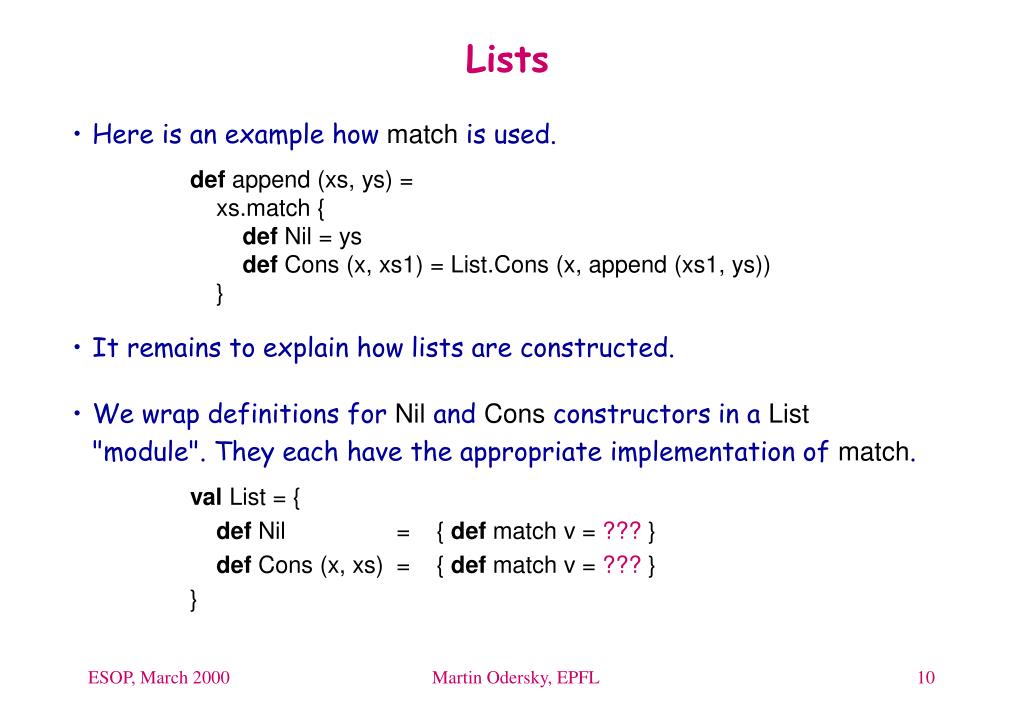 Lists

• Here is an example how match is used.

def append (xs, ys) =
xs.match {
def Nil = ys
def Cons (x, xs1) = List.Cons (x, append (xs1, ys))
}

• It remains to explain how lists are constructed.

• We wrap definitions for Nil and Cons constructors in a List "module". They each have the appropriate implementation of match.

val List = {
def Nil = { def match v = ??? }
def Cons (x, xs) = { def match v = ??? }
}

ESOP, March 2000 Martin Odersky, EPFL 10